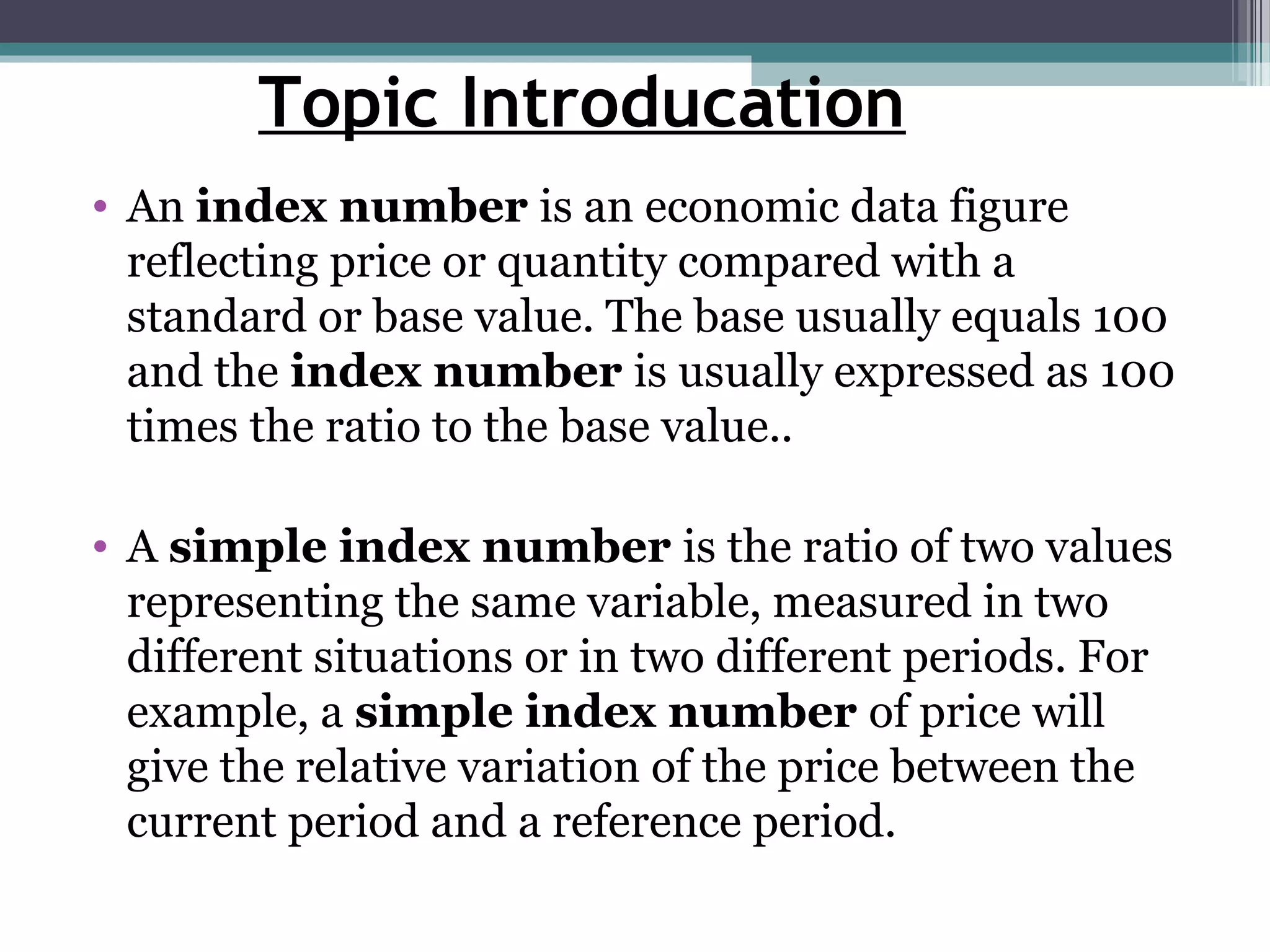 Topic Introducation

• An index number is an economic data figure reflecting price or quantity compared with a standard or base value. The base usually equals 100 and the index number is usually expressed as 100 times the ratio to the base value..

• A simple index number is the ratio of two values representing the same variable, measured in two different situations or in two different periods. For example, a simple index number of price will give the relative variation of the price between the current period and a reference period.